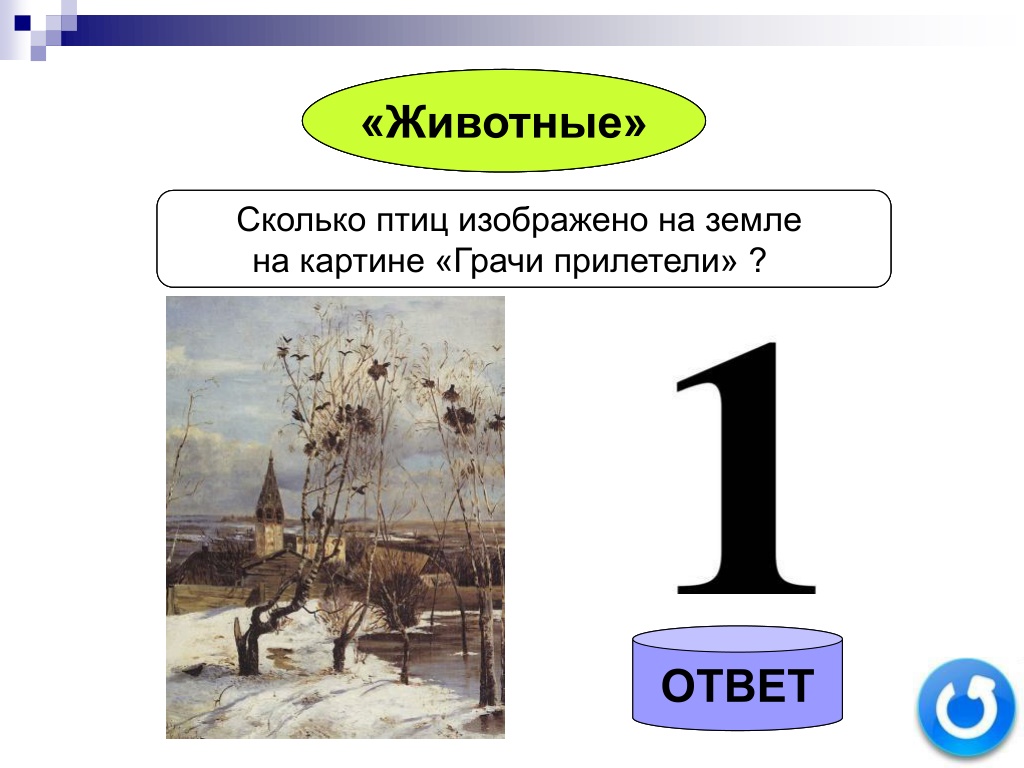 «Животные»

Сколько птиц изображено на земле на картине «Грачи прилетели» ?

1

ОТВЕТ